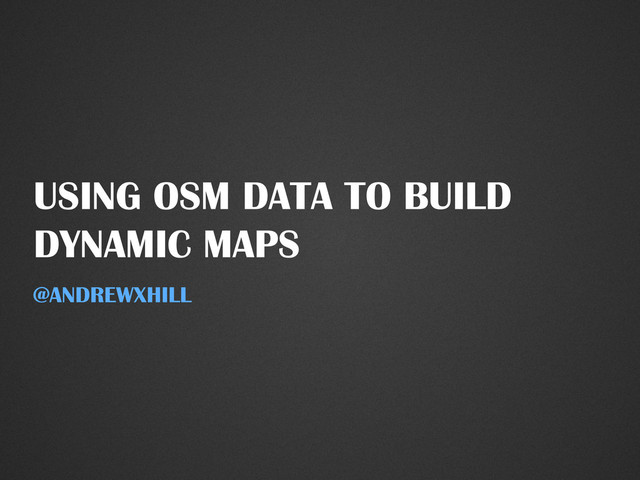 USING OSM DATA TO BUILD DYNAMIC MAPS

@ANDREWXHILL